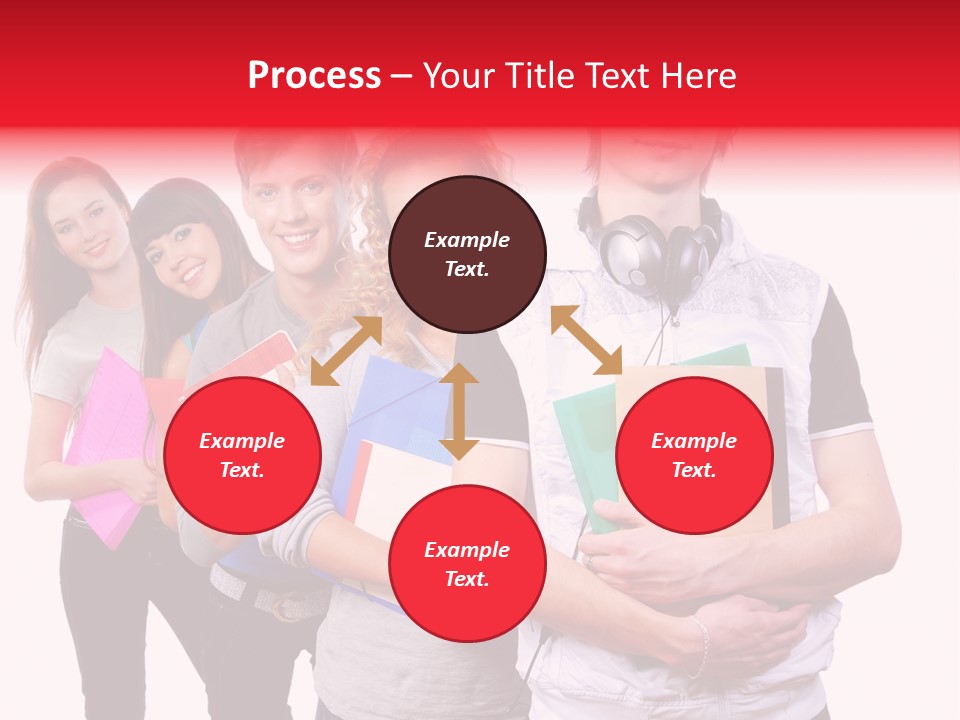 Process – Your Title Text Here

Example Text.

Example Text.

Example Text.

Example Text.